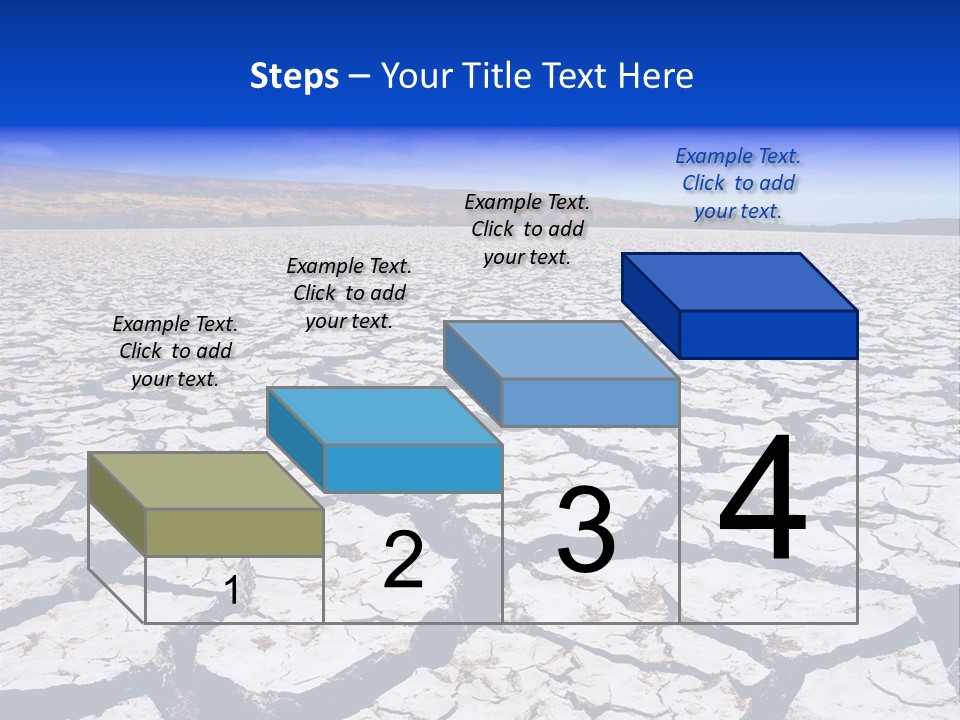 Steps – Your Title Text Here

Example Text. Click to add your text.

Example Text. Click to add your text.

Example Text. Click to add your text.

Example Text. Click to add your text.

1

2

3

4